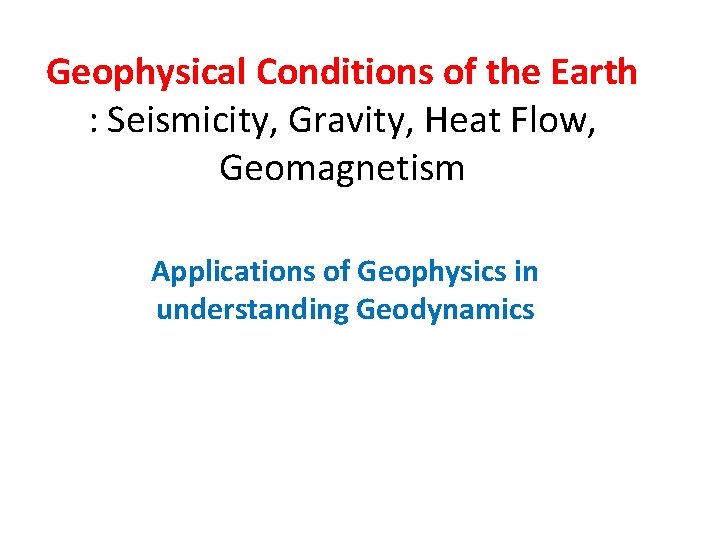 Geophysical Conditions of the Earth
: Seismicity, Gravity, Heat Flow, Geomagnetism

Applications of Geophysics in understanding Geodynamics